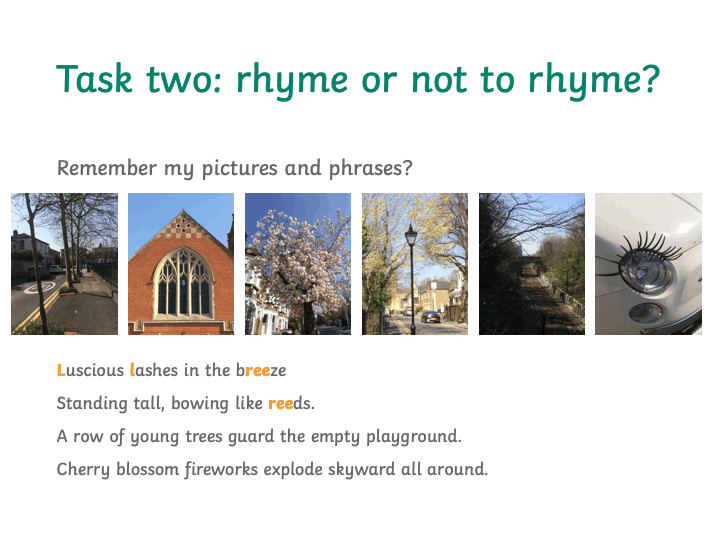 Task two: rhyme or not to rhyme?

Remember my pictures and phrases?

Luscious lashes in the breeze

Standing tall, bowing like reeds.

A row of young trees guard the empty playground.

Cherry blossom fireworks explode skyward all around.